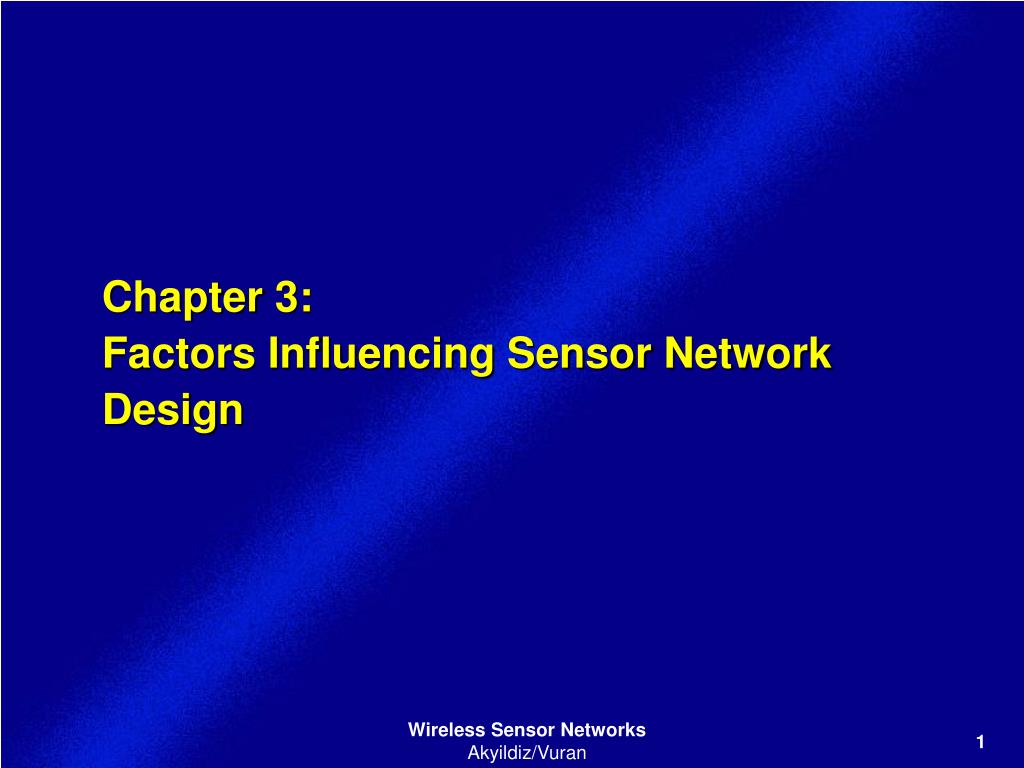 Chapter 3:
Factors Influencing Sensor Network Design

Wireless Sensor Networks
Akyildiz/Vuran

1